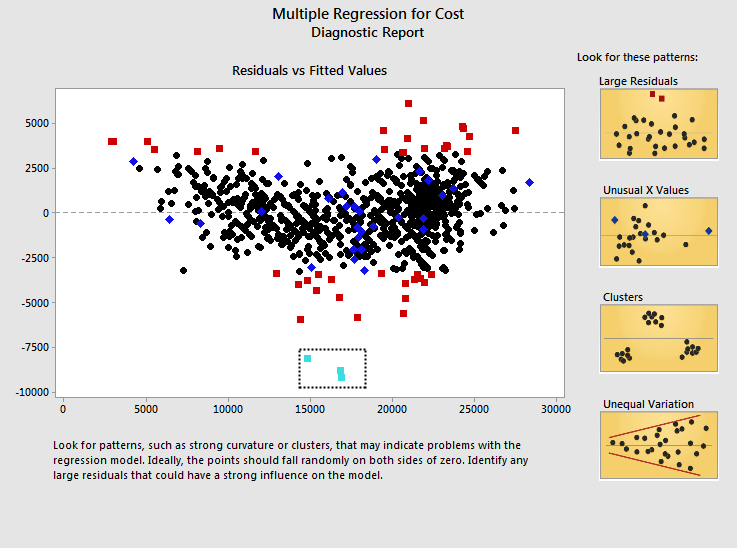 Multiple Regression for Cost
Diagnostic Report

Residuals vs Fitted Values

5000
2500
0
-2500
-5000
-7500
-10000

0 5000 10000 15000 20000 25000 30000

Look for patterns, such as strong curvature or clusters, that may indicate problems with the regression model. Ideally, the points should fall randomly on both sides of zero. Identify any large residuals that could have a strong influence on the model.

Look for these patterns:

Large Residuals

Unusual X Values

Clusters

Unequal Variation